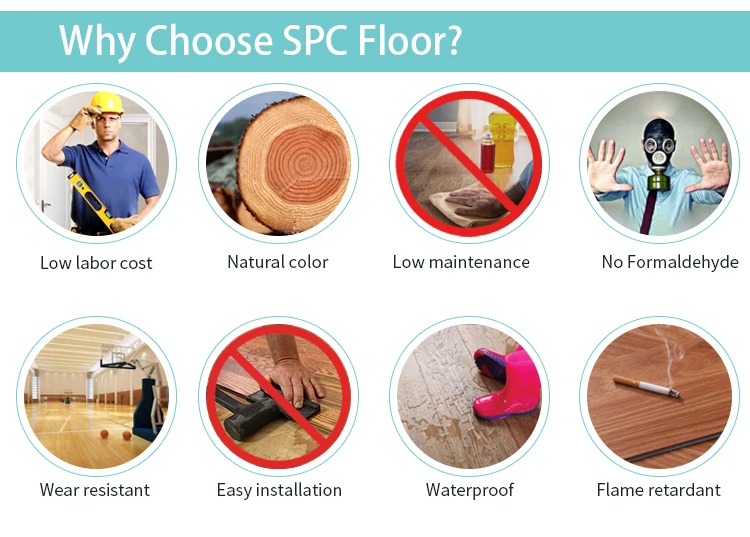 Why Choose SPC Floor?

Low labor cost

Natural color

Low maintenance

No Formaldehyde

Wear resistant

Easy installation

Waterproof

Flame retardant